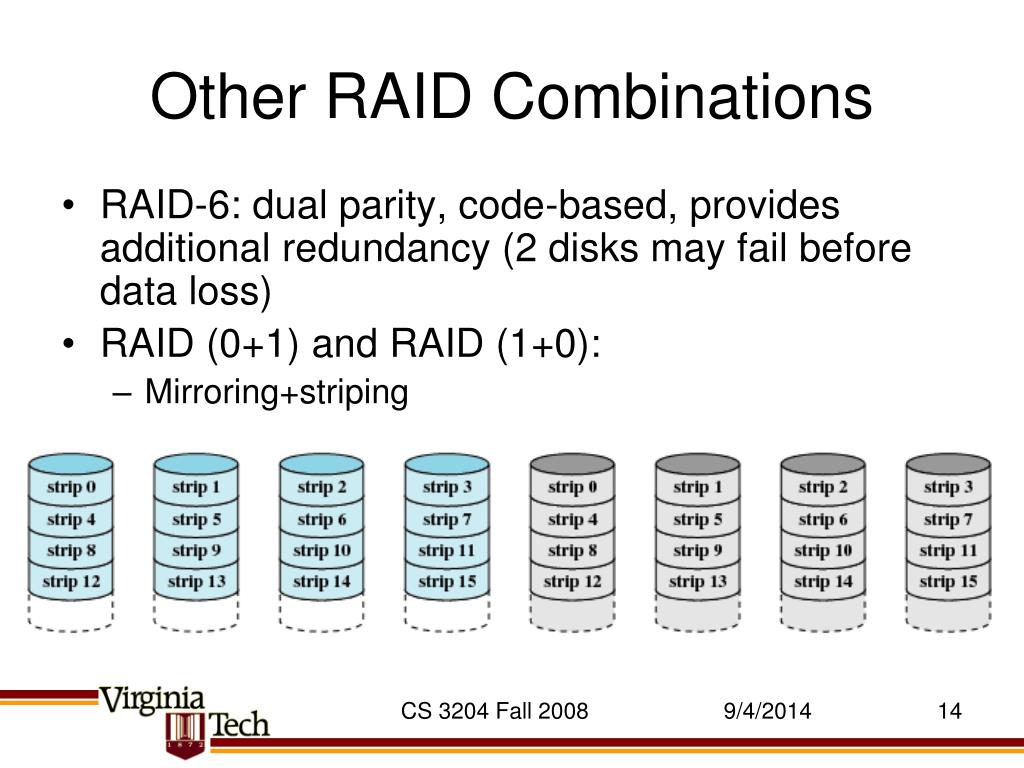 Other RAID Combinations

• RAID-6: dual parity, code-based, provides additional redundancy (2 disks may fail before data loss)
• RAID (0+1) and RAID (1+0):
– Mirroring+striping

strip 0
strip 4
strip 8
strip 12

strip 1
strip 5
strip 9
strip 13

strip 2
strip 6
strip 10
strip 14

strip 3
strip 7
strip 11
strip 15

strip 0
strip 4
strip 8
strip 12

strip 1
strip 5
strip 9
strip 13

strip 2
strip 6
strip 10
strip 14

strip 3
strip 7
strip 11
strip 15

Virginia Tech 1872

CS 3204 Fall 2008

9/4/2014

14